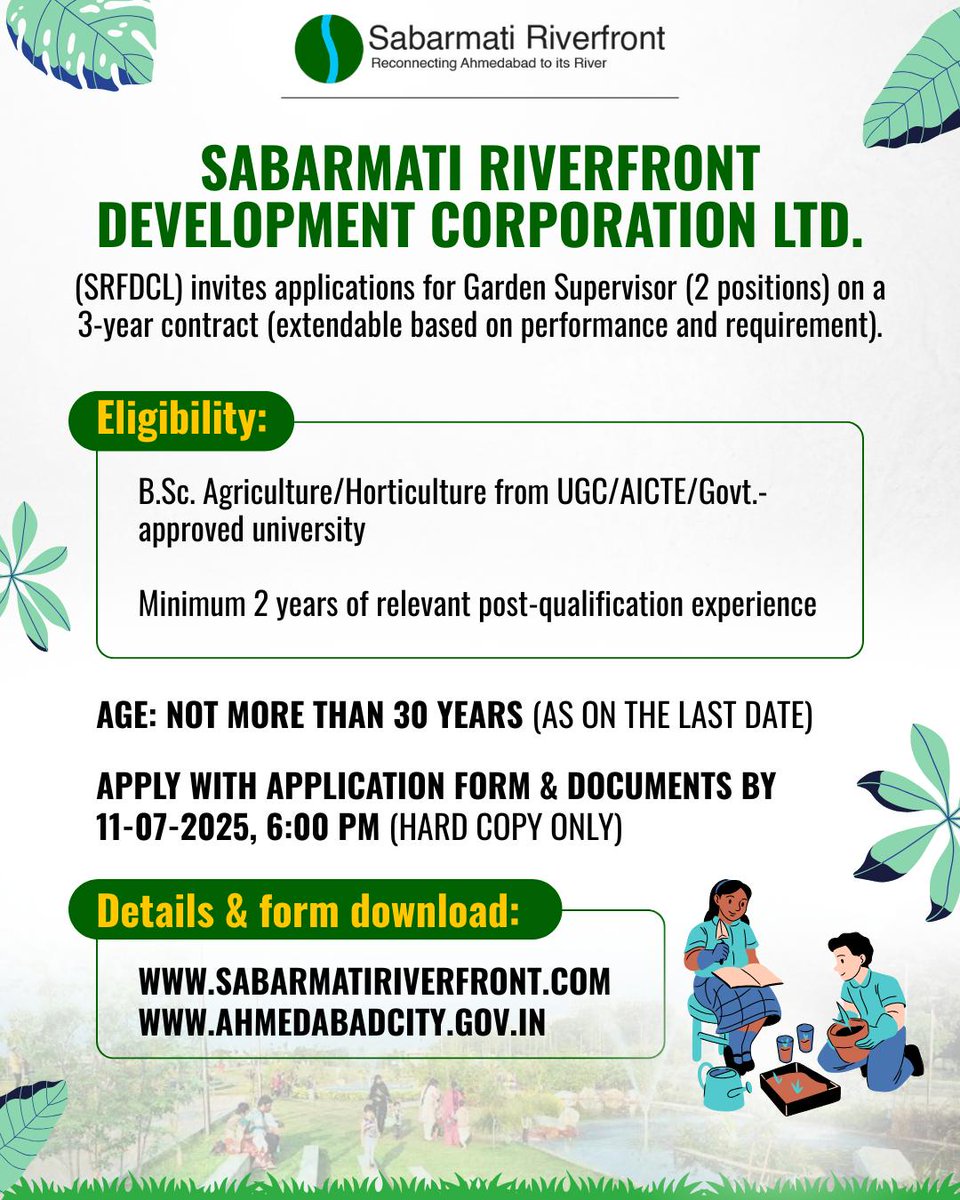 Sabarmati Riverfront
Reconnecting Ahmedabad to its River

SABARMATI RIVERFRONT DEVELOPMENT CORPORATION LTD.

(SRFDCL) invites applications for Garden Supervisor (2 positions) on a 3-year contract (extendable based on performance and requirement).

Eligibility:

B.Sc. Agriculture/Horticulture from UGC/AICTE/Govt.-approved university

Minimum 2 years of relevant post-qualification experience

AGE: NOT MORE THAN 30 YEARS (AS ON THE LAST DATE)

APPLY WITH APPLICATION FORM & DOCUMENTS BY 11-07-2025, 6:00 PM (HARD COPY ONLY)

Details & form download:

WWW.SABARMATIRIVERFRONT.COM
WWW.AHMEDABADCITY.GOV.IN